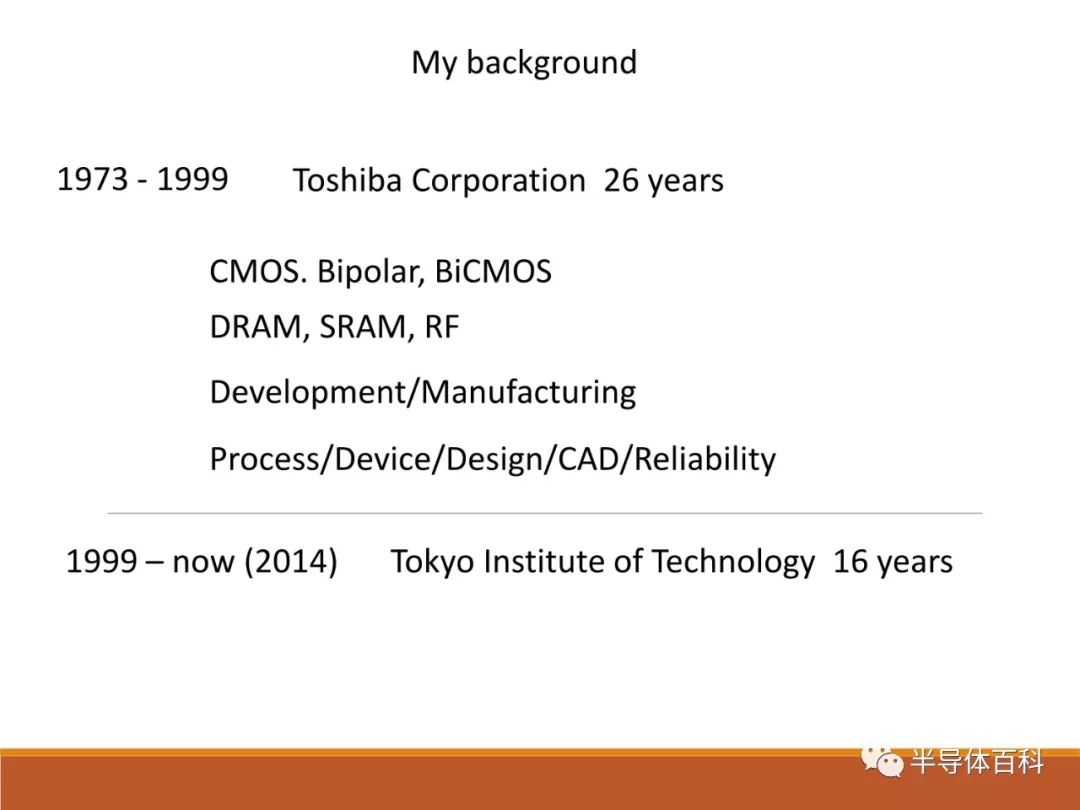 My background

1973 - 1999 Toshiba Corporation 26 years

CMOS. Bipolar, BiCMOS

DRAM, SRAM, RF

Development/Manufacturing

Process/Device/Design/CAD/Reliability

1999 – now (2014) Tokyo Institute of Technology 16 years

半导体百科